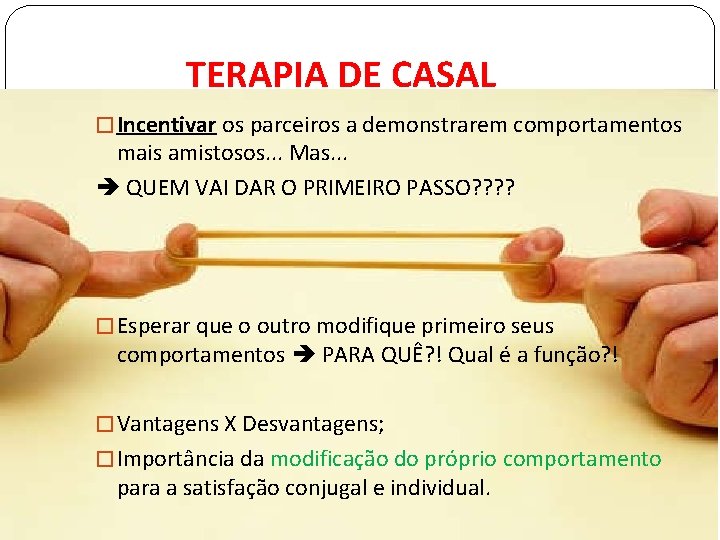 TERAPIA DE CASAL

□ Incentivar os parceiros a demonstrarem comportamentos mais amistosos... Mas...

➔ QUEM VAI DAR O PRIMEIRO PASSO????

□ Esperar que o outro modifique primeiro seus comportamentos ➔ PARA QUÊ?! Qual é a função?!

□ Vantagens X Desvantagens;

□ Importância da modificação do próprio comportamento para a satisfação conjugal e individual.